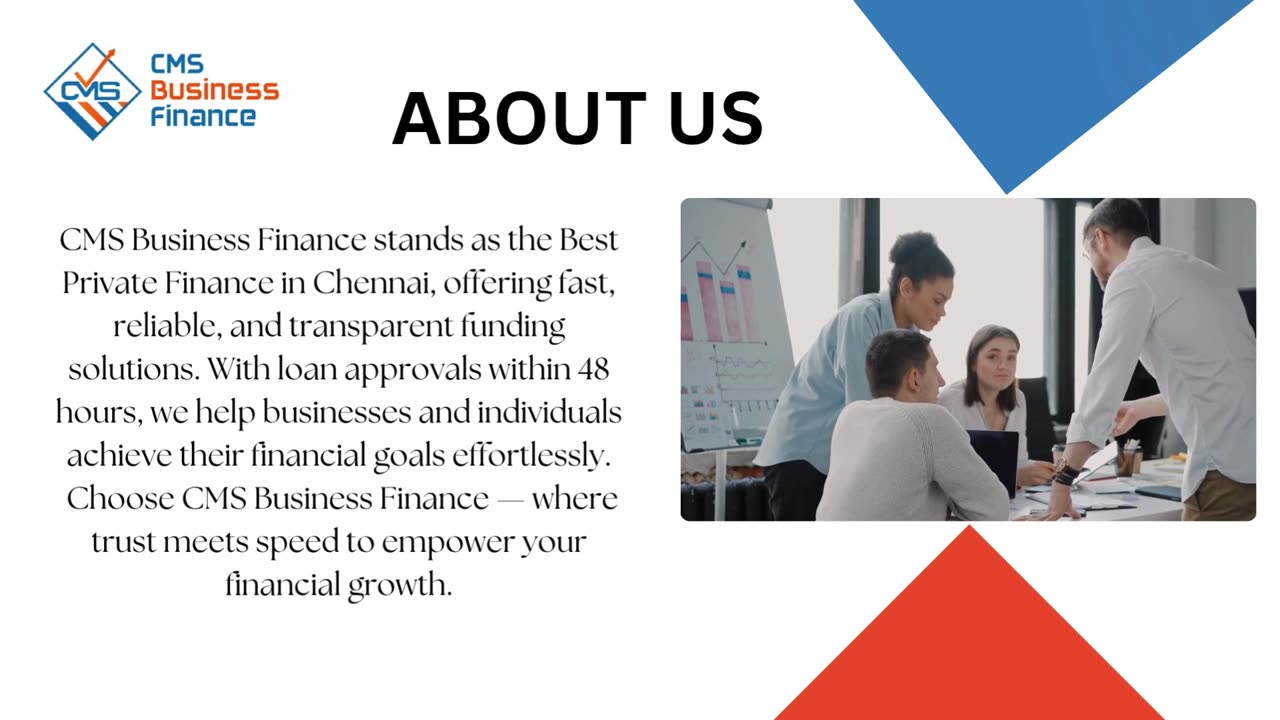 CMS
CMS Business Finance

ABOUT US

CMS Business Finance stands as the Best Private Finance in Chennai, offering fast, reliable, and transparent funding solutions. With loan approvals within 48 hours, we help businesses and individuals achieve their financial goals effortlessly. Choose CMS Business Finance — where trust meets speed to empower your financial growth.